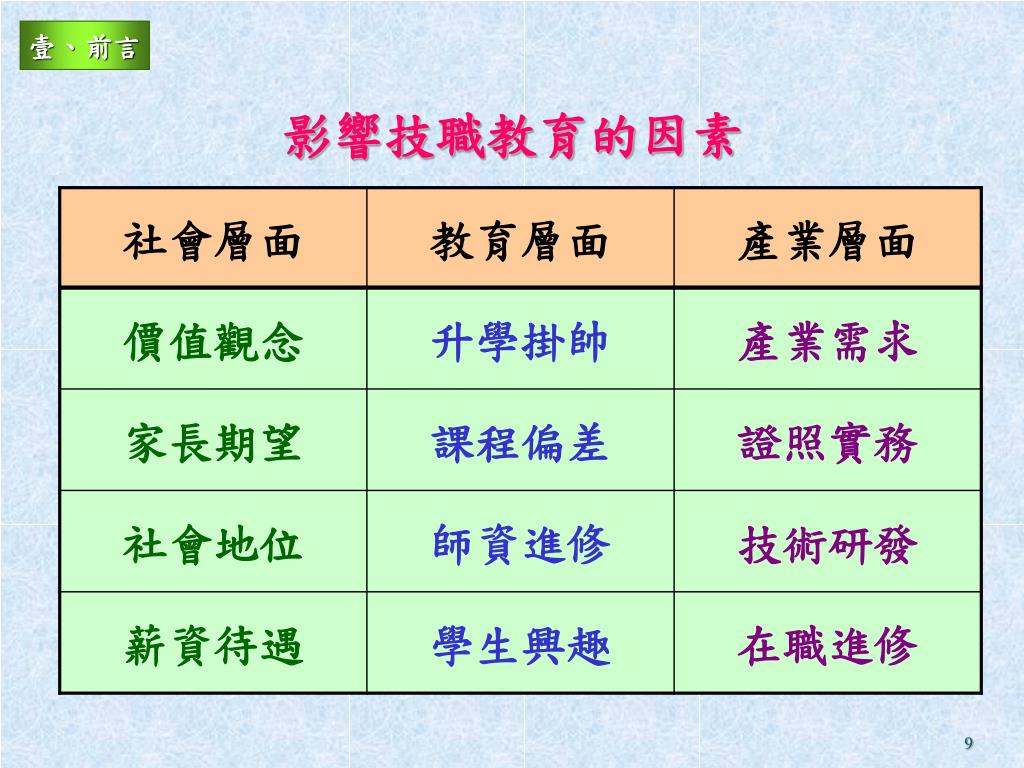 壹、前言

影響技職教育的因素

| 社會層面 | 教育層面 | 產業層面 |
|---|---|---|
| 價值觀念 | 升學掛帥 | 產業需求 |
| 家長期望 | 課程偏差 | 證照實務 |
| 社會地位 | 師資進修 | 技術研發 |
| 薪資待遇 | 學生興趣 | 在職進修 |

9